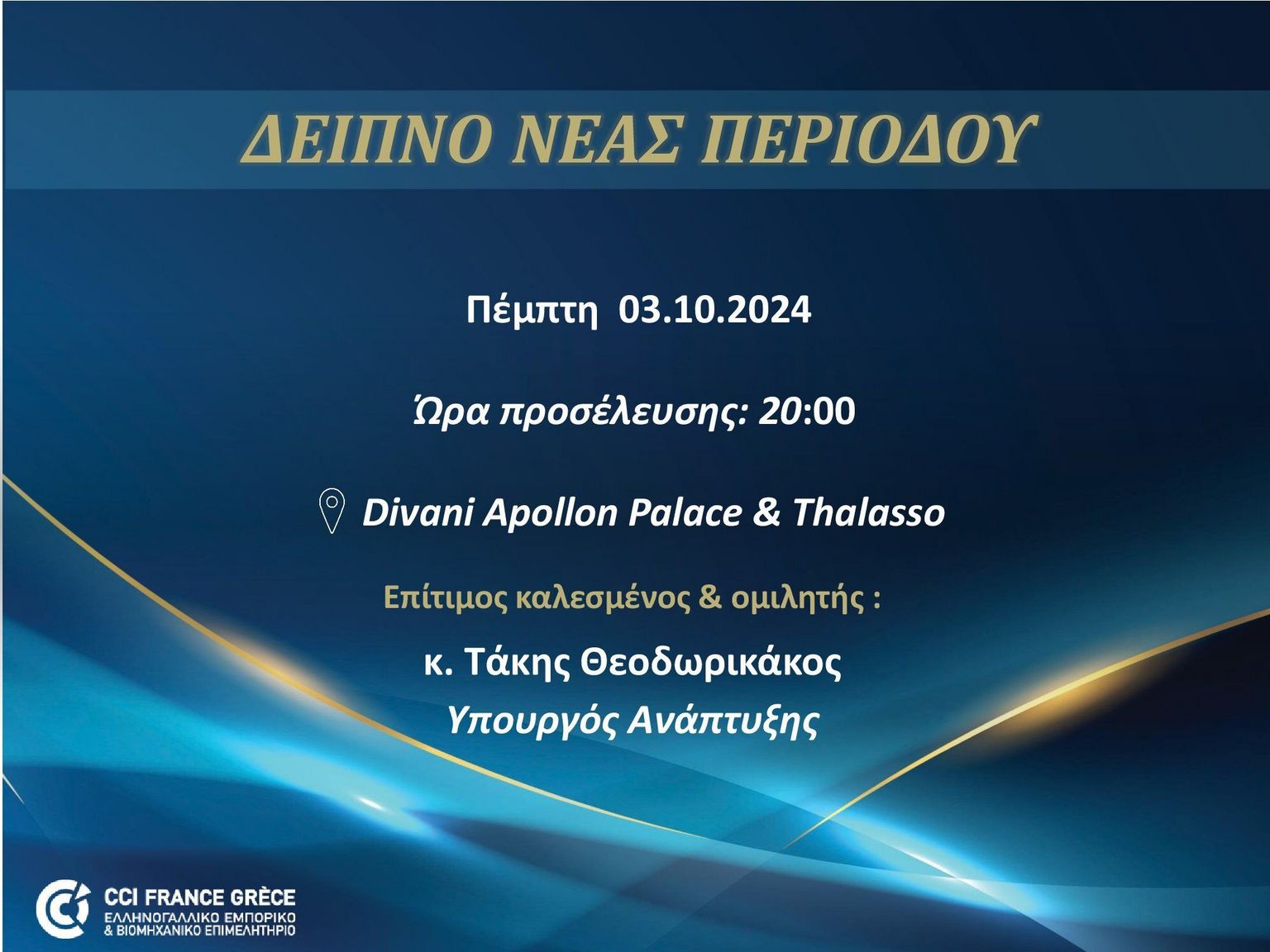 ΔΕΙΠΝΟ ΝΕΑΣ ΠΕΡΙΟΔΟΥ

Πέμπτη 03.10.2024

Ώρα προσέλευσης: 20:00

Divani Apollon Palace & Thalasso

Επίτιμος καλεσμένος & ομιλητής :

κ. Τάκης Θεοδωρικάκος

Υπουργός Ανάπτυξης

CCI FRANCE GRÈCE
ΕΛΛΗΝΟΓΑΛΛΙΚΟ ΕΜΠΟΡΙΚΟ & ΒΙΟΜΗΧΑΝΙΚΟ ΕΠΙΜΕΛΗΤΗΡΙΟ